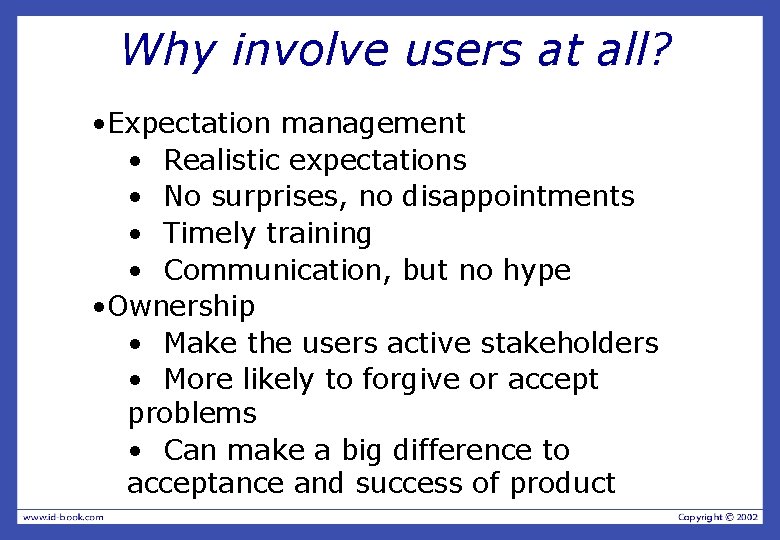 Why involve users at all?

• Expectation management
• Realistic expectations
• No surprises, no disappointments
• Timely training
• Communication, but no hype
• Ownership
• Make the users active stakeholders
• More likely to forgive or accept problems
• Can make a big difference to acceptance and success of product

www.id-book.com

Copyright © 2002